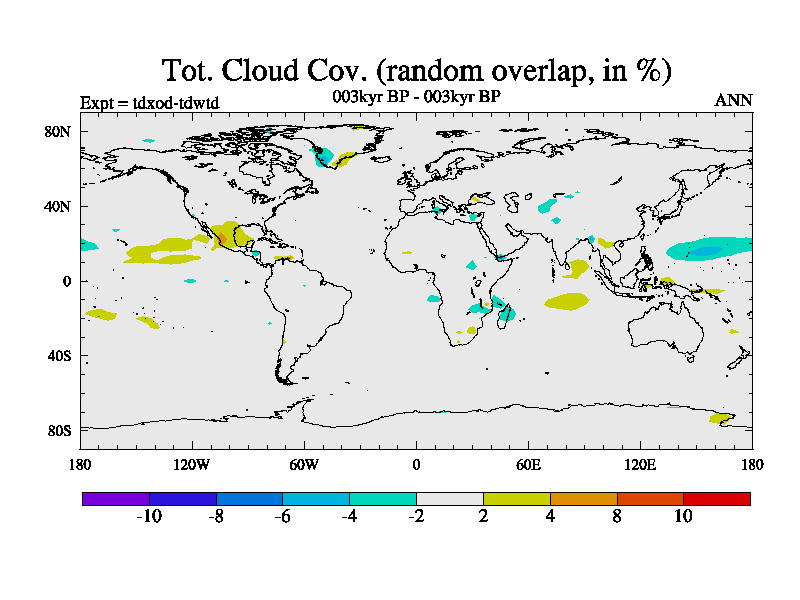 Tot. Cloud Cov. (random overlap, in %)

Expt = tdxod-tdwtd

003kyr BP - 003kyr BP

ANN

80N
40N
0
40S
80S

180
120W
60W
0
60E
120E
180

-10
-8
-6
-4
-2
2
4
8
10